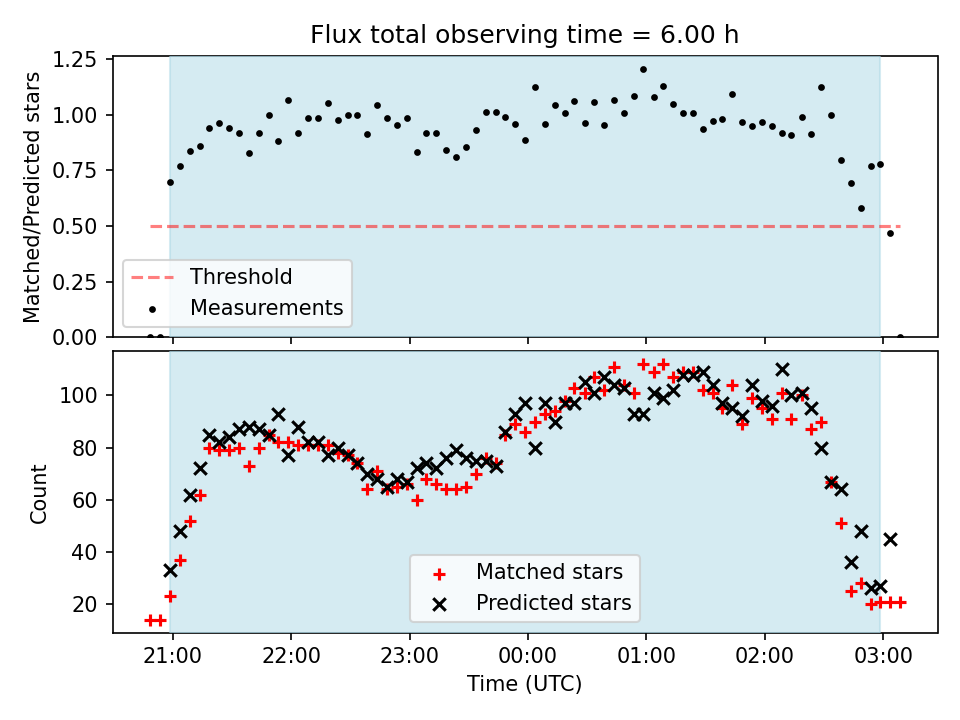 Flux total observing time = 6.00 h

Matched/Predicted stars

1.25
1.00
0.75
0.50
0.25
0.00

Threshold
Measurements

Count

100
80
60
40
20

Matched stars
Predicted stars

21:00
22:00
23:00
00:00
01:00
02:00
03:00

Time (UTC)